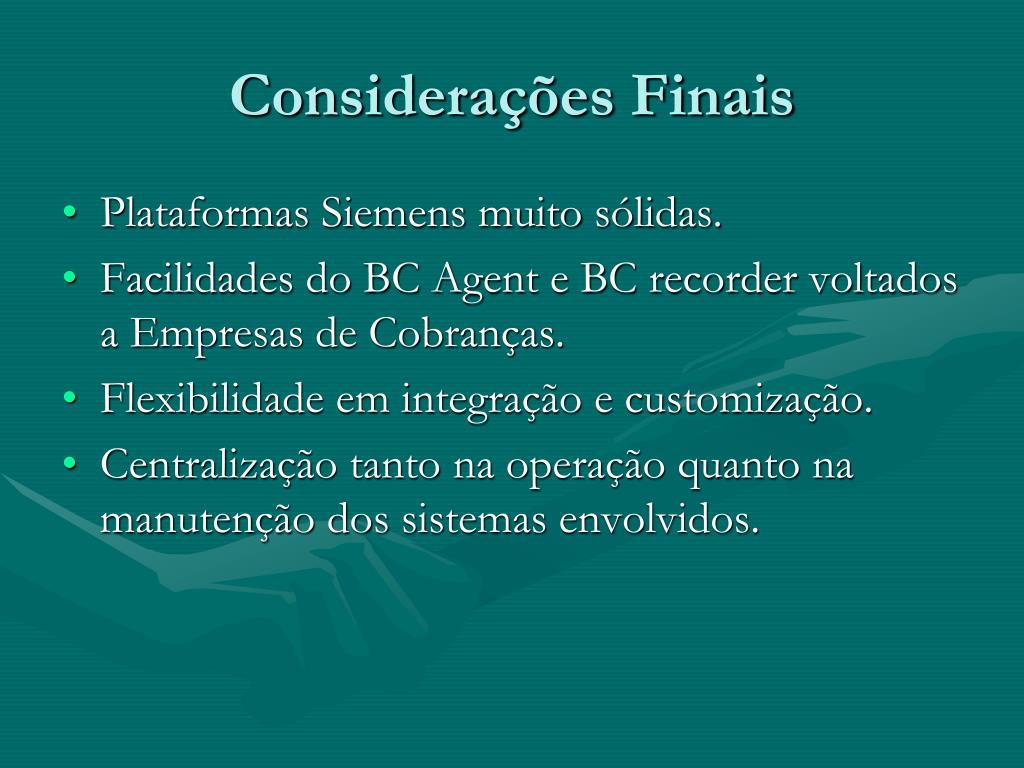 Considerações Finais

• Plataformas Siemens muito sólidas.
• Facilidades do BC Agent e BC recorder voltados a Empresas de Cobranças.
• Flexibilidade em integração e customização.
• Centralização tanto na operação quanto na manutenção dos sistemas envolvidos.